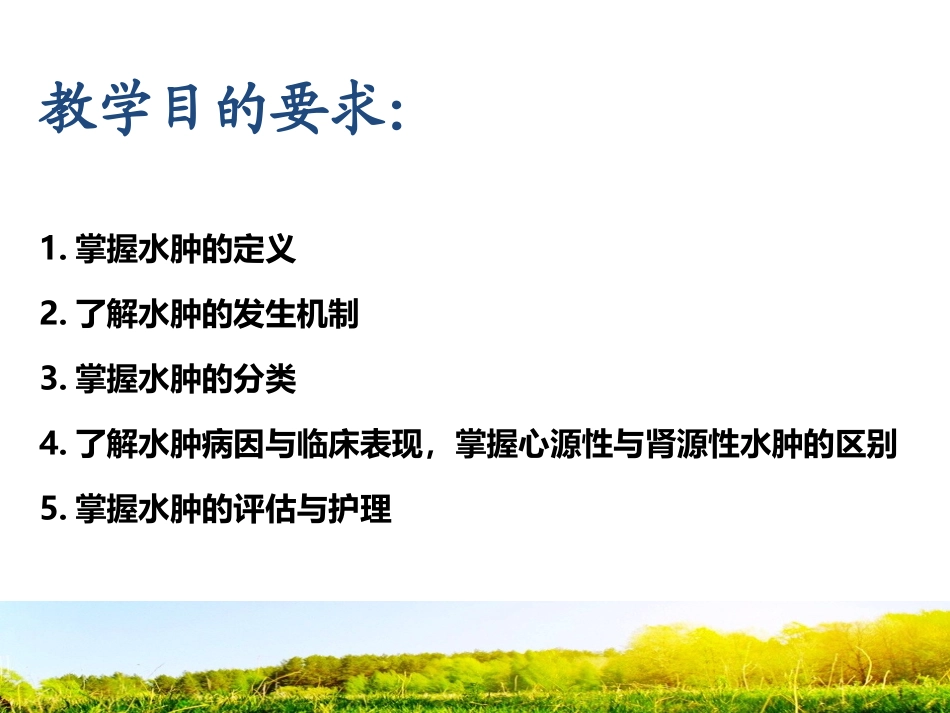 教学目的要求:

1. 掌握水肿的定义

2. 了解水肿的发生机制

3. 掌握水肿的分类

4. 了解水肿病因与临床表现，掌握心源性与肾源性水肿的区别

5. 掌握水肿的评估与护理